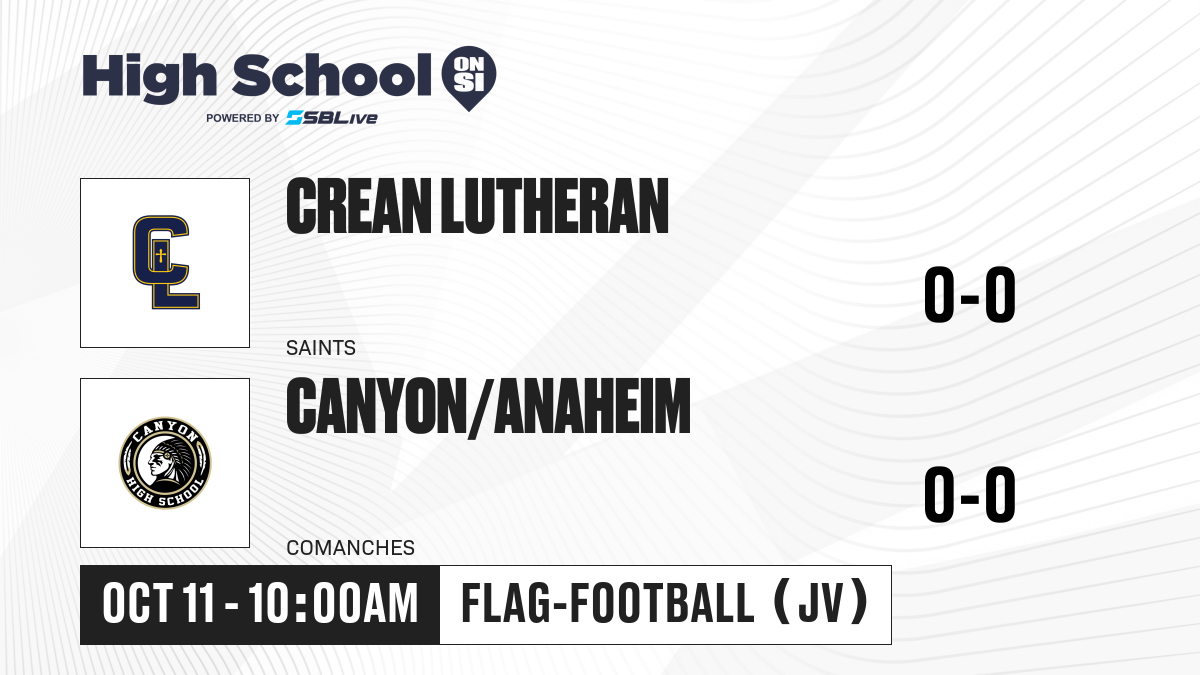 High School ON SI
POWERED BY SBLive

CL

CREAN LUTHERAN

0-0

SAINTS

CANYON HIGH SCHOOL

CANYON/ANAHEIM

0-0

COMANCHES

OCT 11 - 10:00AM

FLAG-FOOTBALL (JV)